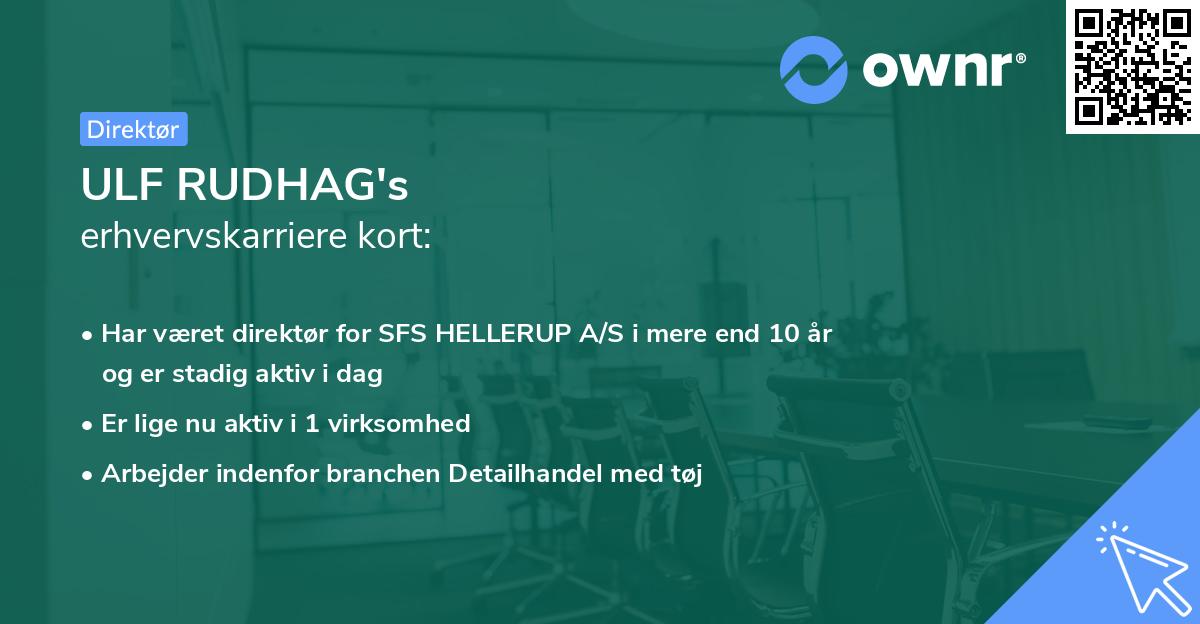 ownr®

Direktør

ULF RUDHAG's
erhvervskarriere kort:

• Har været direktør for SFS HELLERUP A/S i mere end 10 år og er stadig aktiv i dag
• Er lige nu aktiv i 1 virksomhed
• Arbejder indenfor branchen Detailhandel med tøj